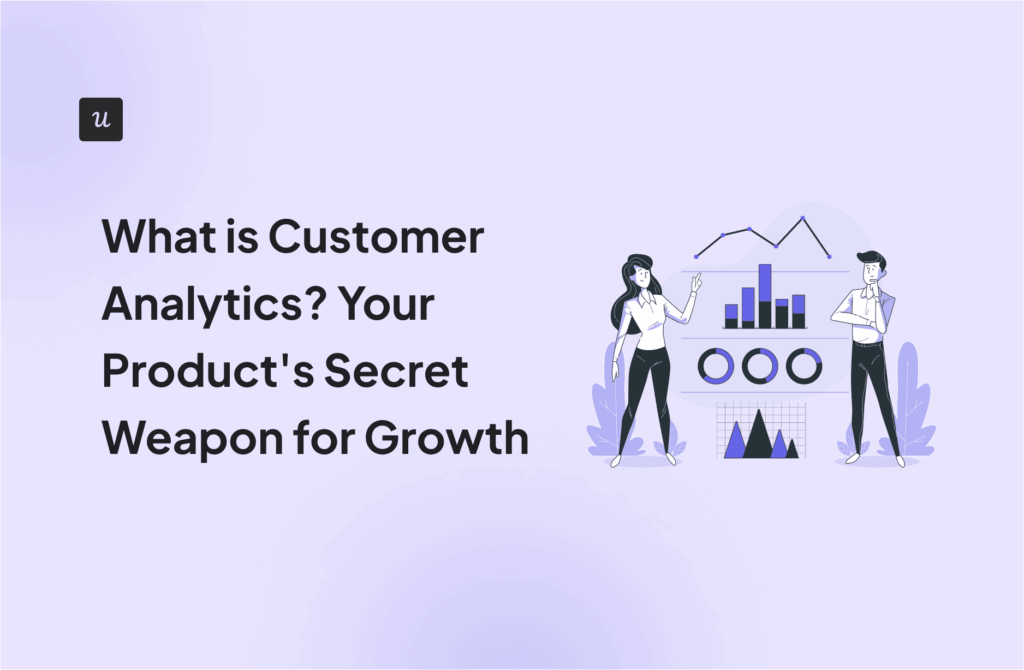 u

What is Customer Analytics? Your Product's Secret Weapon for Growth